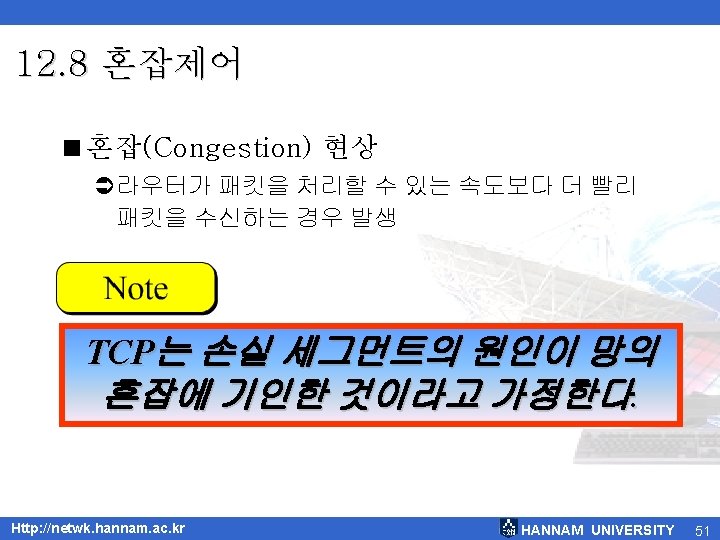 12.8 혼잡제어

■ 혼잡(Congestion) 현상

➲ 라우터가 패킷을 처리할 수 있는 속도보다 더 빨리 패킷을 수신하는 경우 발생

Note

TCP는 손실 세그먼트의 원인이 망의 혼잡에 기인한 것이라고 가정한다.

Http://netwk.hannam.ac.kr

HANNAM UNIVERSITY 51